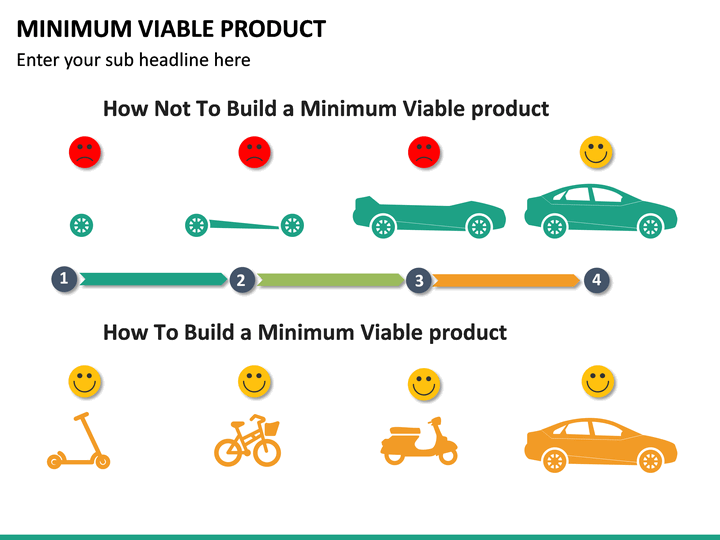 MINIMUM VIABLE PRODUCT

Enter your sub headline here

How Not To Build a Minimum Viable product

1

2

3

4

How To Build a Minimum Viable product